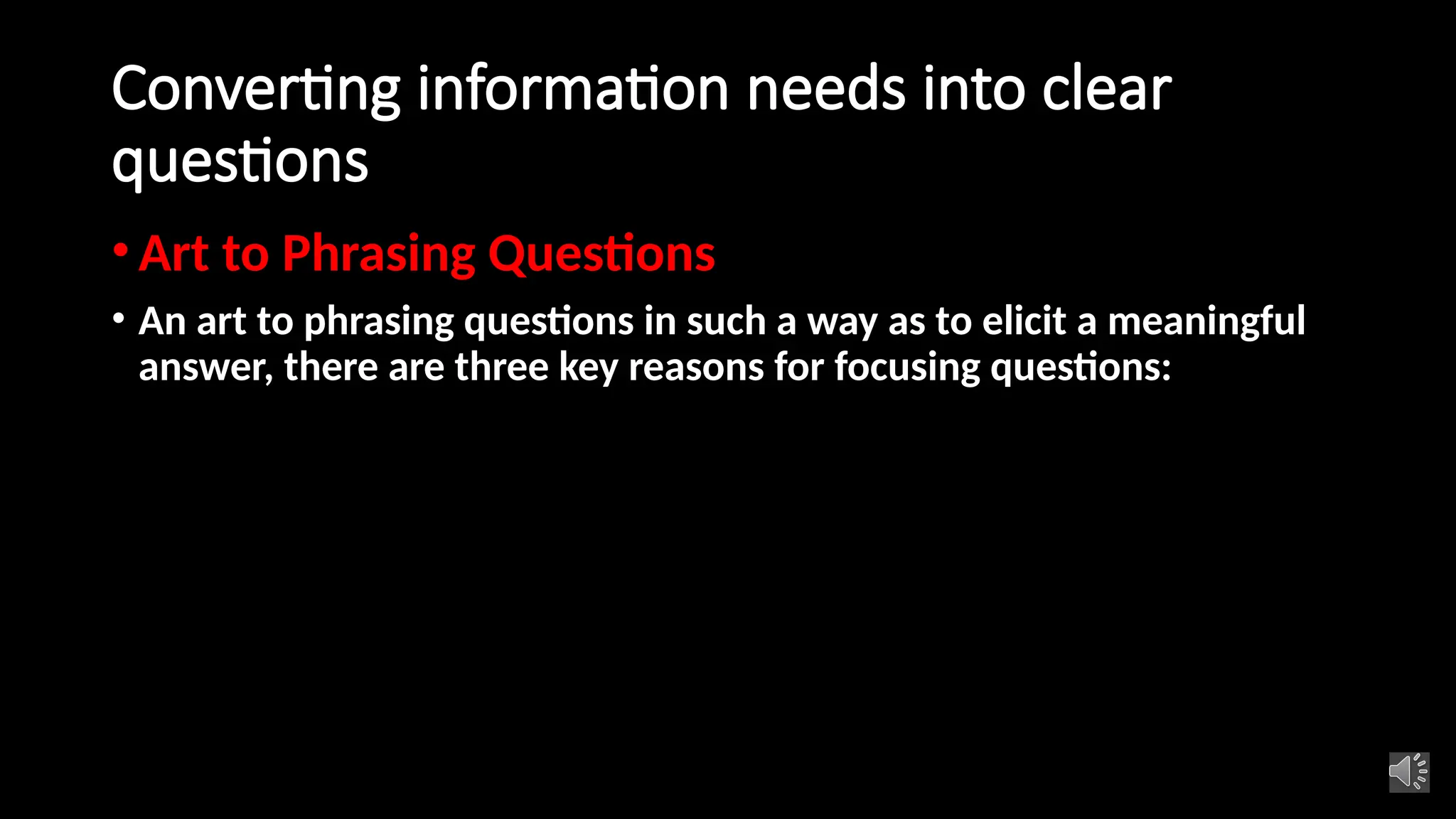 Converting information needs into clear questions

• Art to Phrasing Questions

• An art to phrasing questions in such a way as to elicit a meaningful answer, there are three key reasons for focusing questions: